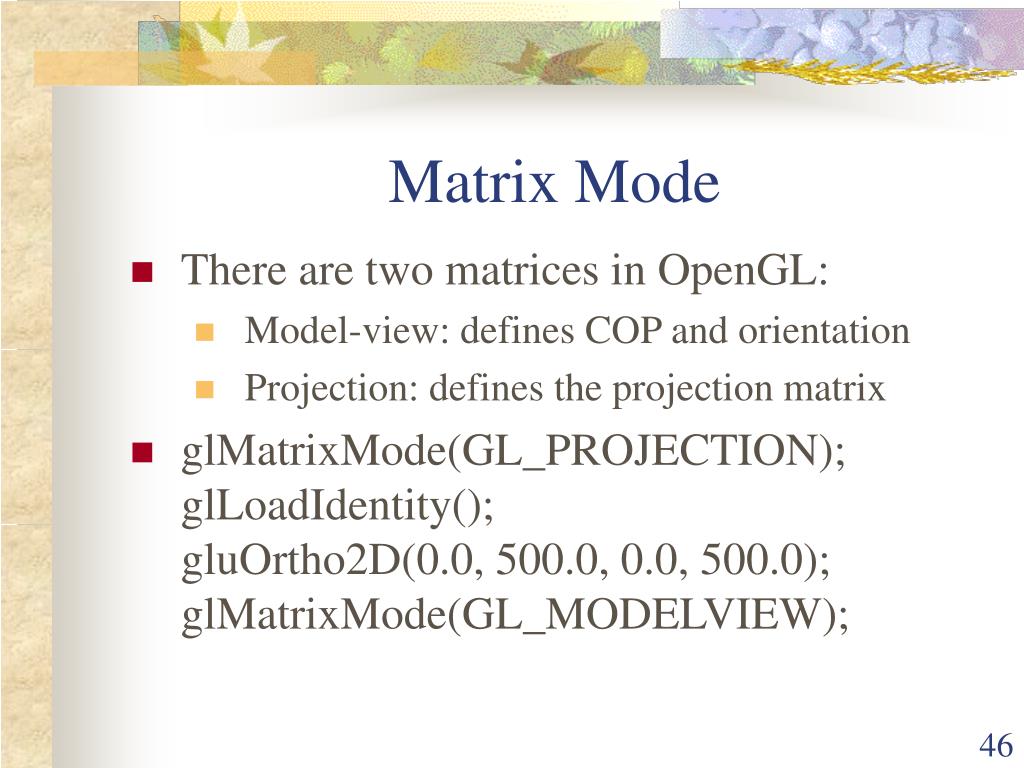 Matrix Mode

There are two matrices in OpenGL:

Model-view: defines COP and orientation

Projection: defines the projection matrix

glMatrixMode(GL_PROJECTION);
glLoadIdentity();
gluOrtho2D(0.0, 500.0, 0.0, 500.0);
glMatrixMode(GL_MODELVIEW);

46